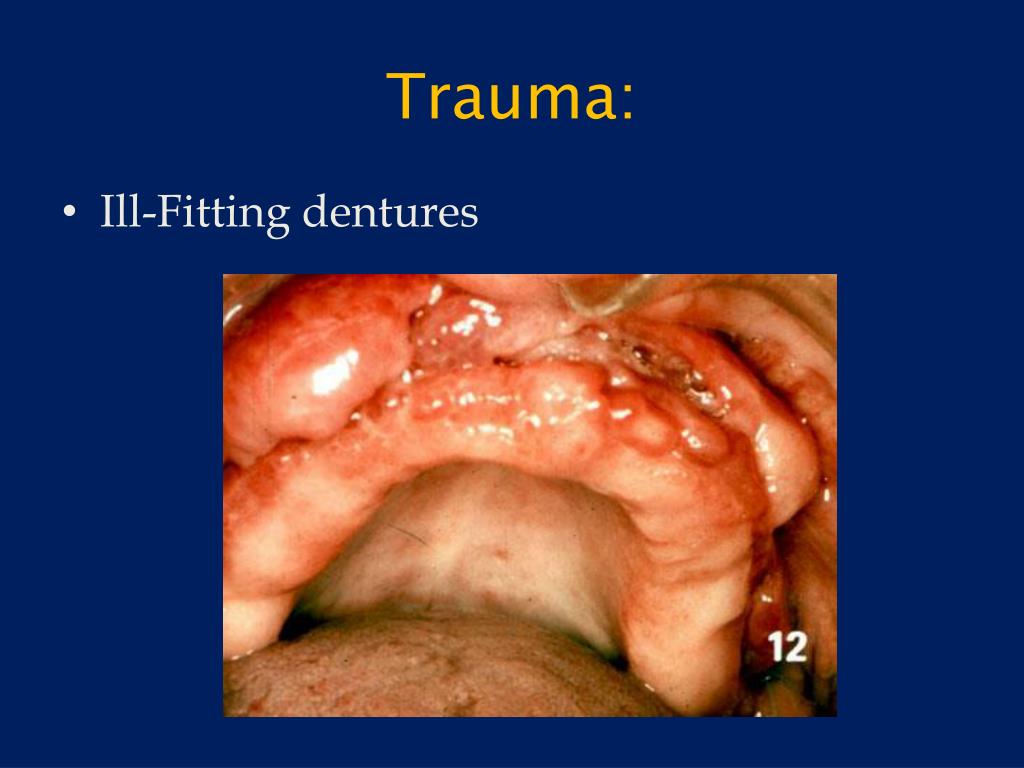 Trauma:

• Ill-Fitting dentures

12